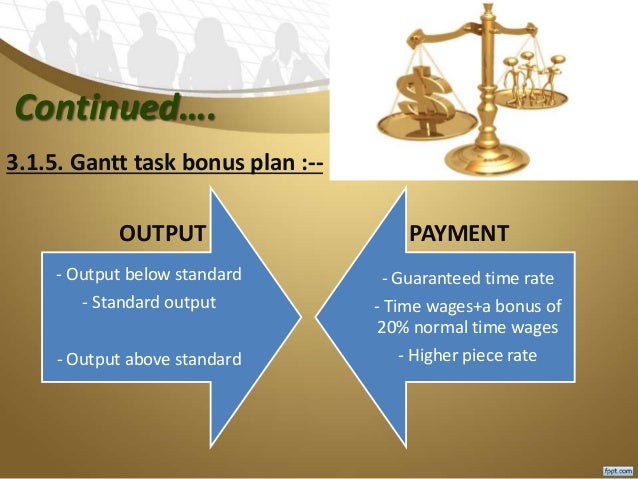 Continued….

3.1.5. Gantt task bonus plan :--

OUTPUT

- Output below standard
- Standard output

- Output above standard

PAYMENT

- Guaranteed time rate
- Time wages+a bonus of 20% normal time wages
- Higher piece rate

fppt.com